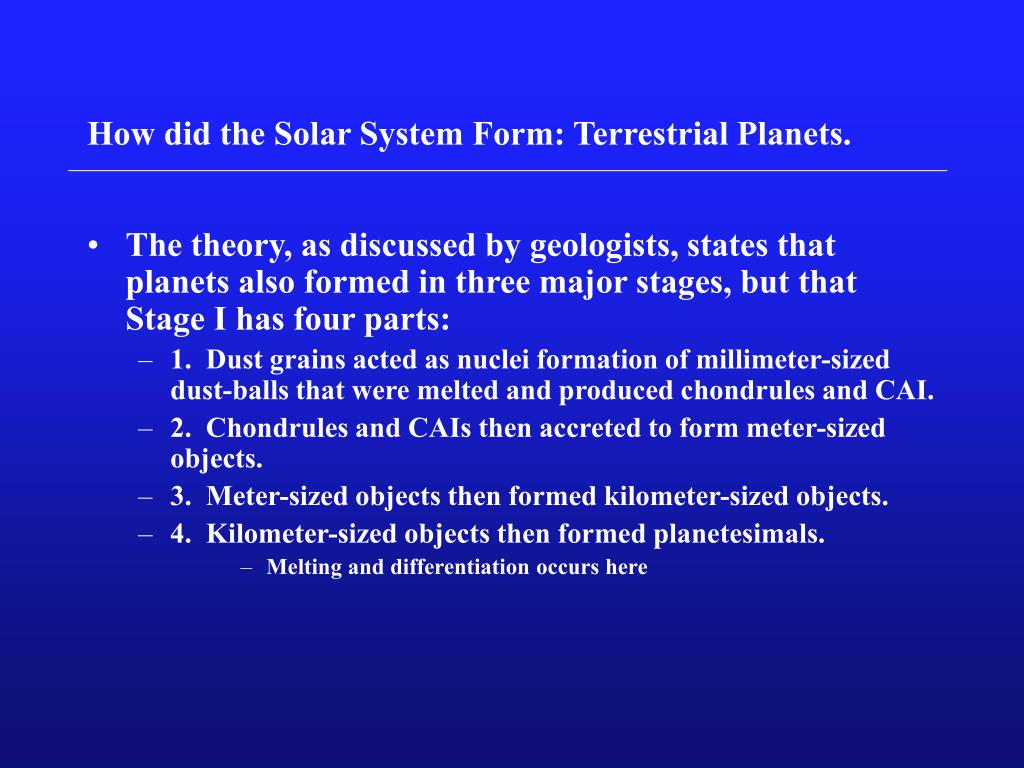 How did the Solar System Form: Terrestrial Planets.

• The theory, as discussed by geologists, states that planets also formed in three major stages, but that Stage I has four parts:

– 1. Dust grains acted as nuclei formation of millimeter-sized dust-balls that were melted and produced chondrules and CAI.

– 2. Chondrules and CAIs then accreted to form meter-sized objects.

– 3. Meter-sized objects then formed kilometer-sized objects.

– 4. Kilometer-sized objects then formed planetesimals.

– Melting and differentiation occurs here